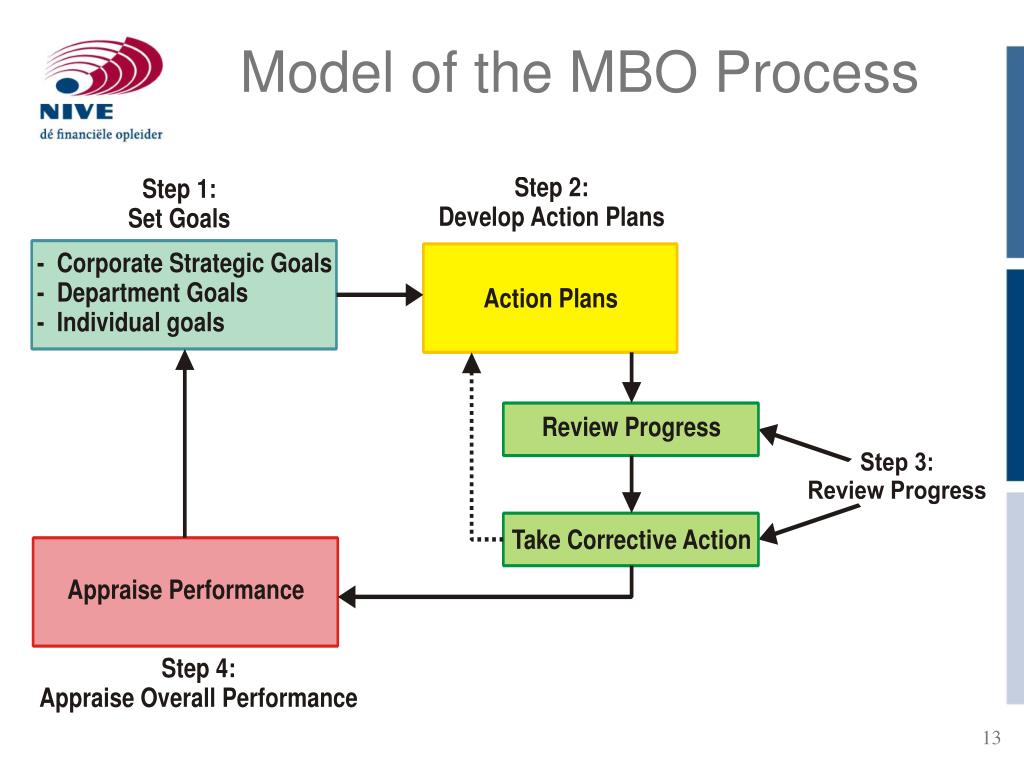 NIVE
dé financiële opleider

Model of the MBO Process

Step 1:
Set Goals

- Corporate Strategic Goals
- Department Goals
- Individual goals

Step 2:
Develop Action Plans

Action Plans

Review Progress

Step 3:
Review Progress

Take Corrective Action

Appraise Performance

Step 4:
Appraise Overall Performance

13